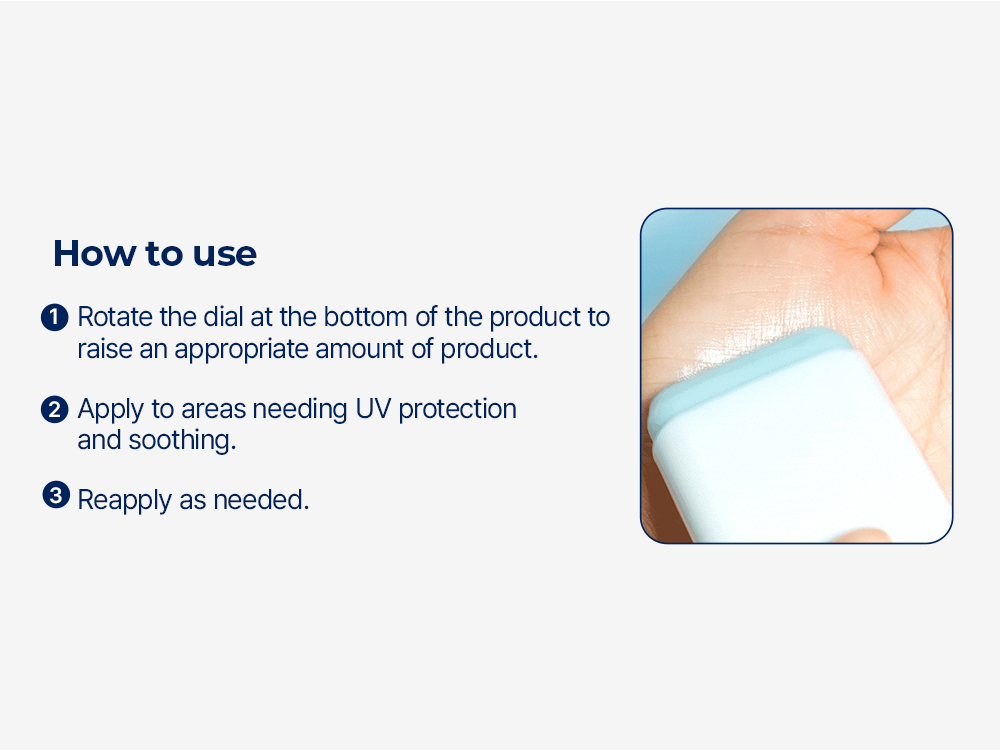 How to use

1 Rotate the dial at the bottom of the product to raise an appropriate amount of product.

2 Apply to areas needing UV protection and soothing.

3 Reapply as needed.